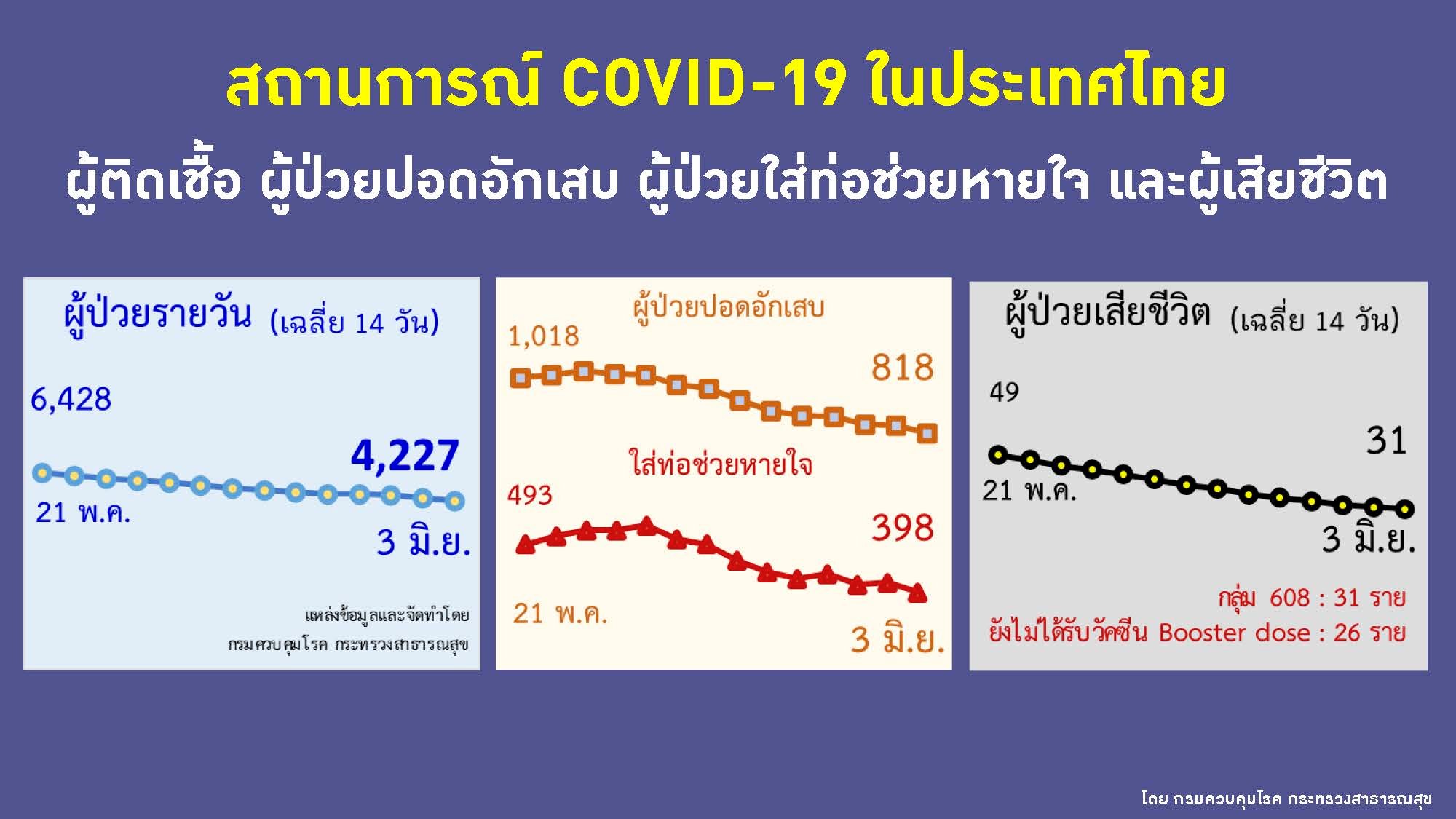 สถานการณ์ COVID-19 ในประเทศไทย

ผู้ติดเชื้อ ผู้ป่วยปอดอักเสบ ผู้ป่วยใส่ท่อช่วยหายใจ และผู้เสียชีวิต

ผู้ป่วยรายวัน (เฉลี่ย 14 วัน)

6,428

4,227

21 พ.ค.

3 มิ.ย.

แหล่งข้อมูลและจัดทำโดย
กรมควบคุมโรค กระทรวงสาธารณสุข

ผู้ป่วยปอดอักเสบ

1,018

818

ใส่ท่อช่วยหายใจ

493

398

21 พ.ค.

3 มิ.ย.

ผู้ป่วยเสียชีวิต (เฉลี่ย 14 วัน)

49

31

21 พ.ค.

3 มิ.ย.

กลุ่ม 608 : 31 ราย
ยังไม่ได้รับวัคซีน Booster dose : 26 ราย

โดย กรมควบคุมโรค กระทรวงสาธารณสุข